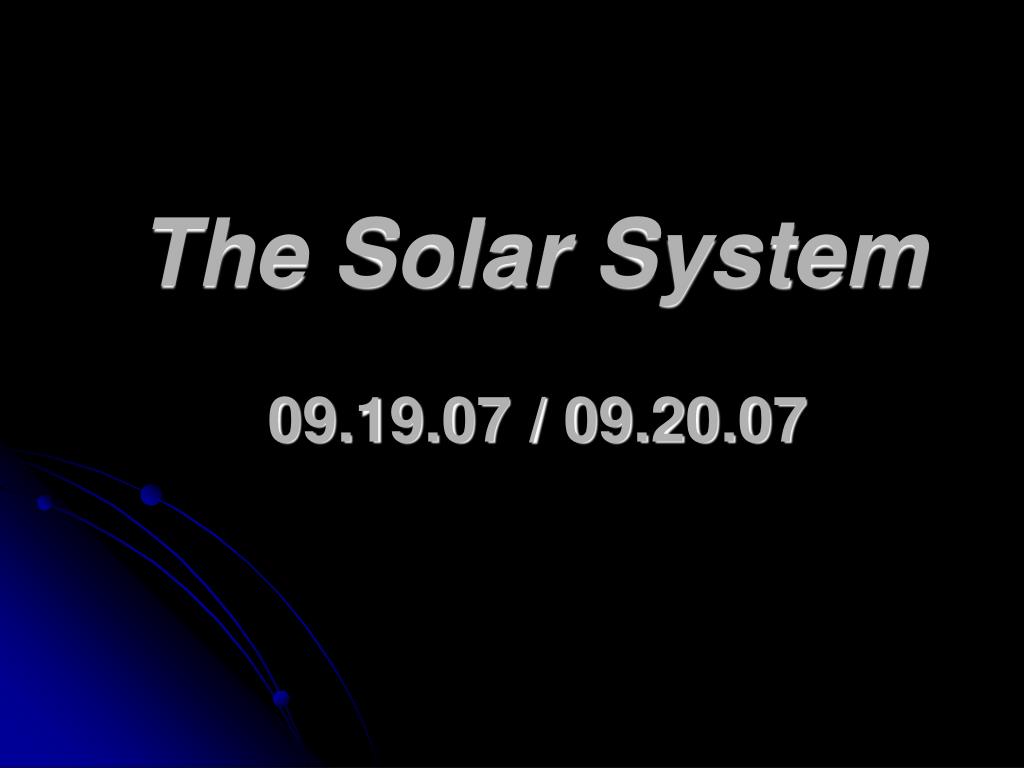 The Solar System

09.19.07 / 09.20.07